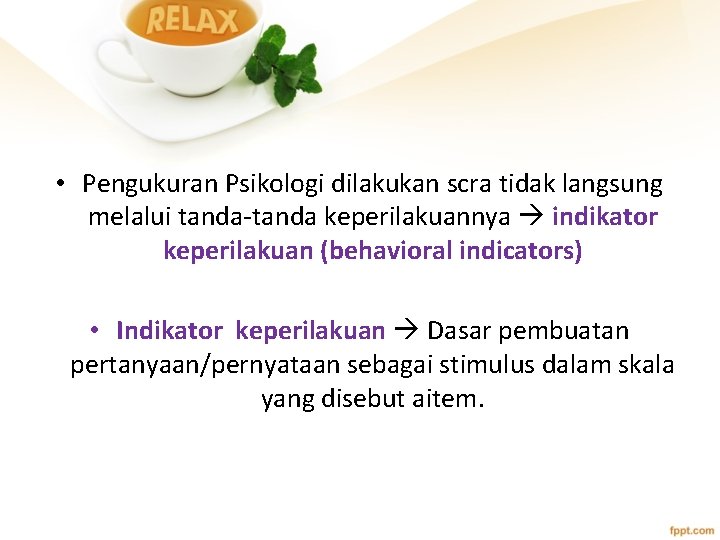 RELAX

• Pengukuran Psikologi dilakukan scra tidak langsung melalui tanda-tanda keperilakuannya → indikator keperilakuan (behavioral indicators)

• Indikator keperilakuan → Dasar pembuatan pertanyaan/pernyataan sebagai stimulus dalam skala yang disebut aitem.

fppt.com